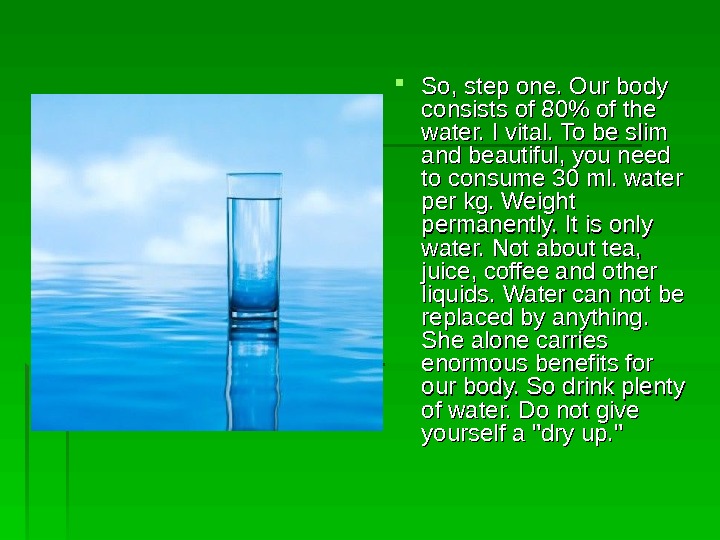 So, step one. Our body consists of 80% of the water. I vital. To be slim and beautiful, you need to consume 30 ml. water per kg. Weight permanently. It is only water. Not about tea, juice, coffee and other liquids. Water can not be replaced by anything. She alone carries enormous benefits for our body. So drink plenty of water. Do not give yourself a "dry up."